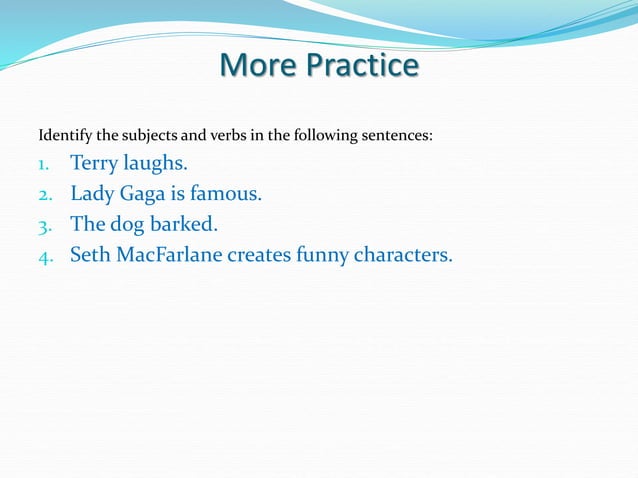 More Practice

Identify the subjects and verbs in the following sentences:

1. Terry laughs.
2. Lady Gaga is famous.
3. The dog barked.
4. Seth MacFarlane creates funny characters.